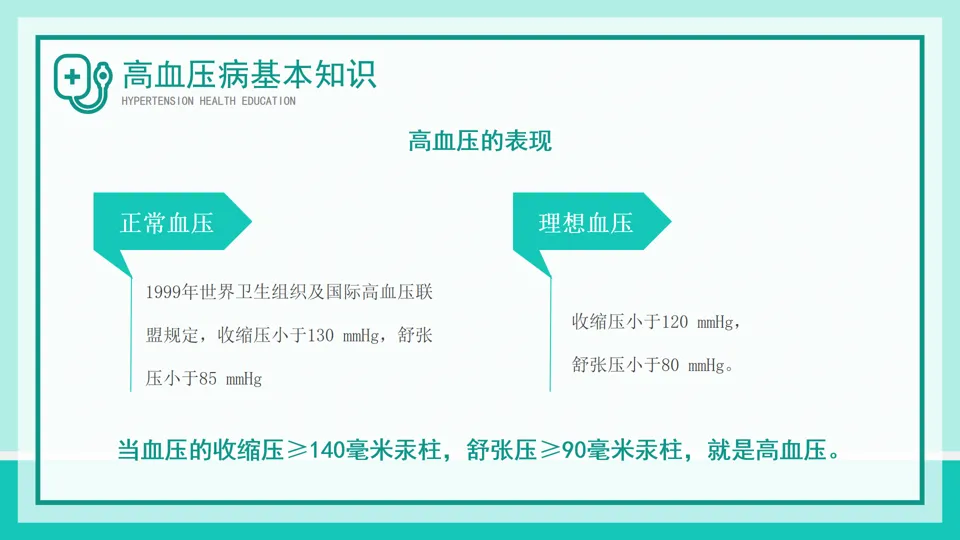 高血压病基本知识
HYPERTENSION HEALTH EDUCATION

高血压的表现

正常血压

1999年世界卫生组织及国际高血压联盟规定，收缩压小于130 mmHg，舒张压小于85 mmHg

理想血压

收缩压小于120 mmHg，
舒张压小于80 mmHg。

当血压的收缩压≥140毫米汞柱，舒张压≥90毫米汞柱，就是高血压。